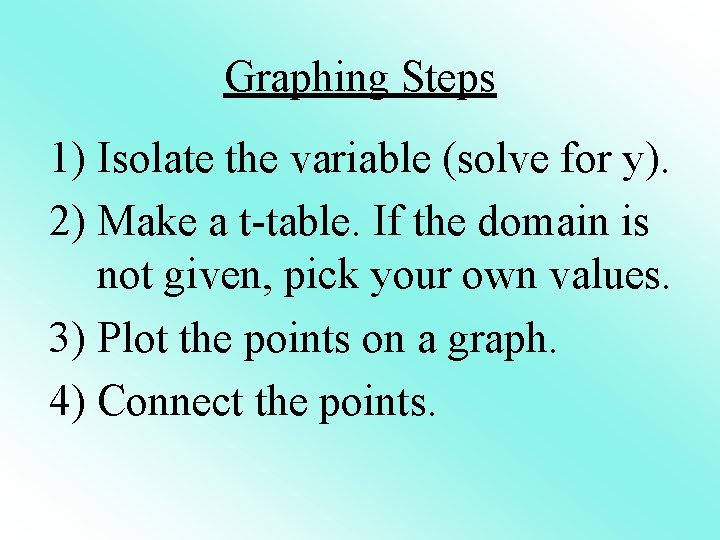 Graphing Steps

1) Isolate the variable (solve for y).

2) Make a t-table. If the domain is not given, pick your own values.

3) Plot the points on a graph.

4) Connect the points.